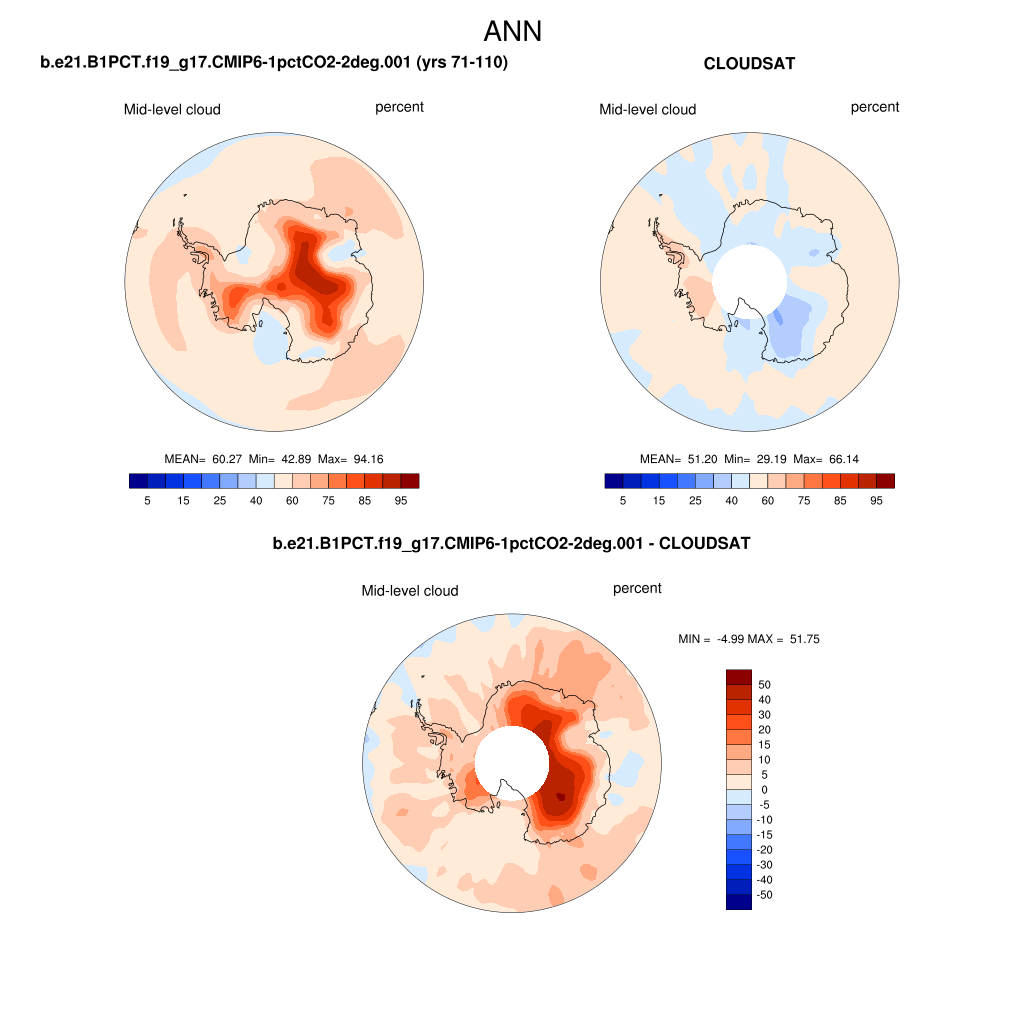 ANN

b.e21.B1PCT.f19_g17.CMIP6-1pctCO2-2deg.001 (yrs 71-110)

Mid-level cloud percent

MEAN= 60.27 Min= 42.89 Max= 94.16

5 15 25 40 60 75 85 95

CLOUDSAT

Mid-level cloud percent

MEAN= 51.20 Min= 29.19 Max= 66.14

5 15 25 40 60 75 85 95

b.e21.B1PCT.f19_g17.CMIP6-1pctCO2-2deg.001 - CLOUDSAT

Mid-level cloud percent

MIN = -4.99 MAX = 51.75

50
40
30
20
15
10
5
0
-5
-10
-15
-20
-30
-40
-50